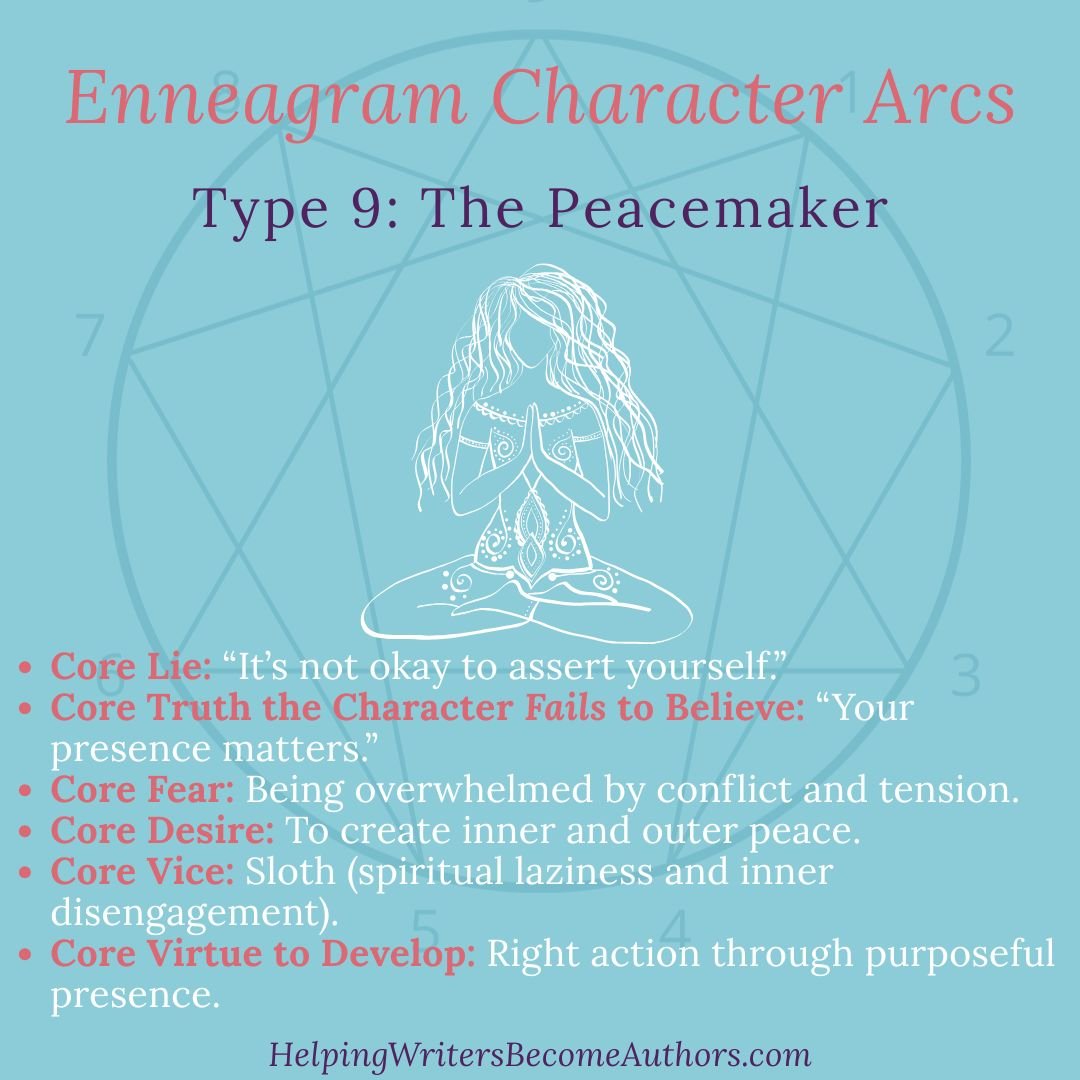 Enneagram Character Arcs

Type 9: The Peacemaker

8
1
7
2
6
3
5
4

- Core Lie: “It’s not okay to assert yourself.”
- Core Truth the Character Fails to Believe: “Your presence matters.”
- Core Fear: Being overwhelmed by conflict and tension.
- Core Desire: To create inner and outer peace.
- Core Vice: Sloth (spiritual laziness and inner disengagement).
- Core Virtue to Develop: Right action through purposeful presence.

HelpingWritersBecomeAuthors.com